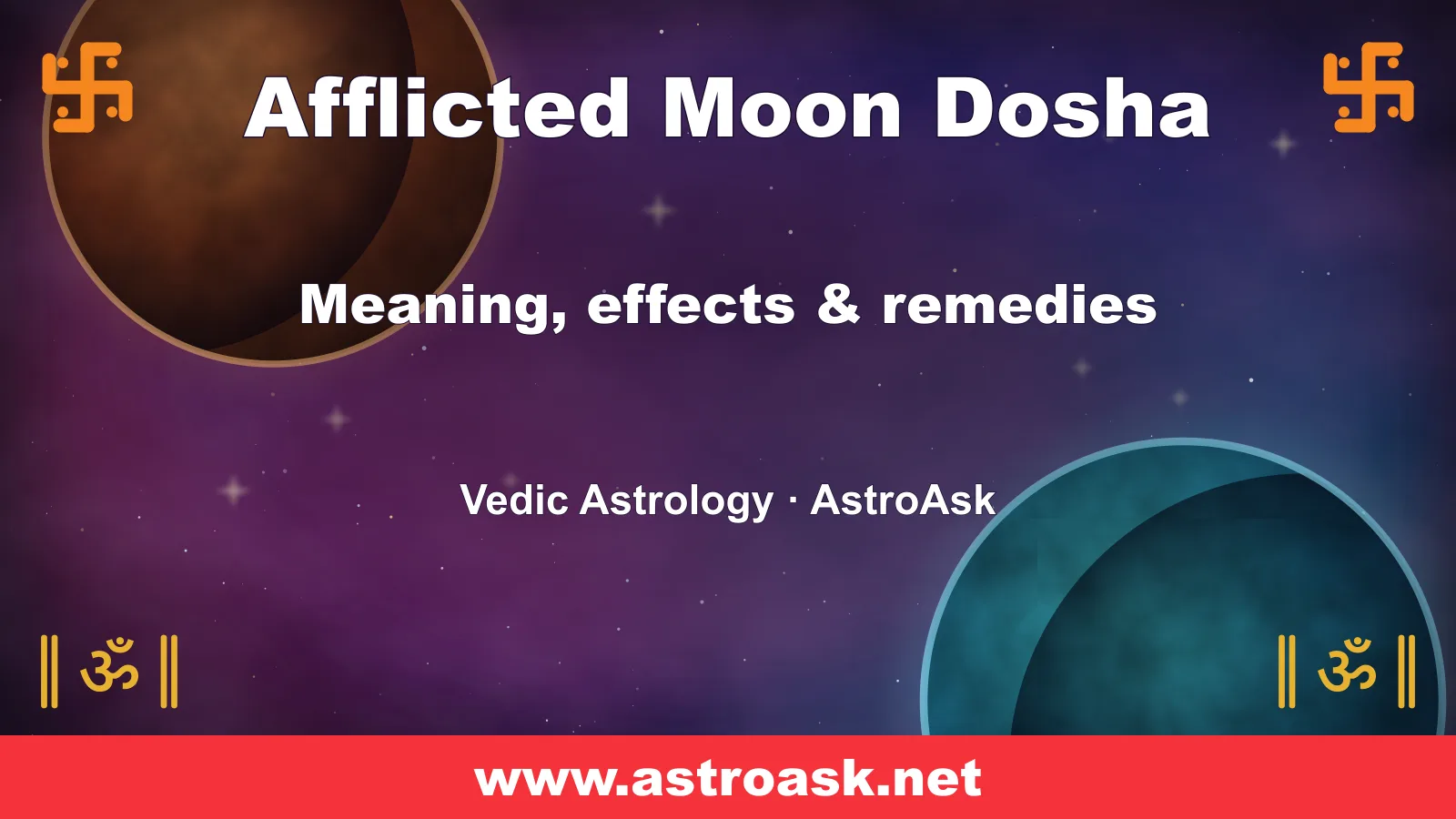 卐 Afflicted Moon Dosha 卐

Meaning, effects & remedies

Vedic Astrology · AstroAsk

॥ ॐ ॥ ॥ ॐ ॥

www.astroask.net